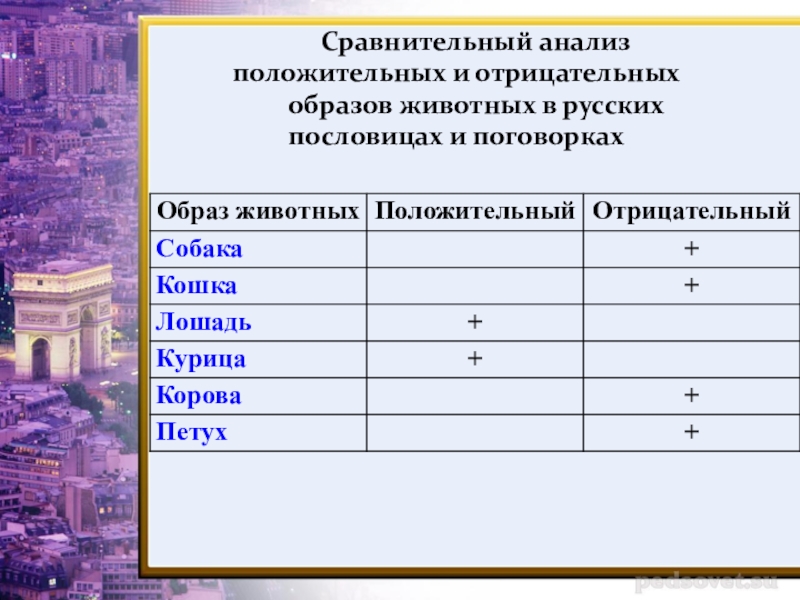 Сравнительный анализ положительных и отрицательных образов животных в русских пословицах и поговорках

| Образ животных | Положительный | Отрицательный |
|---|---|---|
| Собака | | + |
| Кошка | | + |
| Лошадь | + | |
| Курица | + | |
| Корова | | + |
| Петух | | + |

pedsovet.su